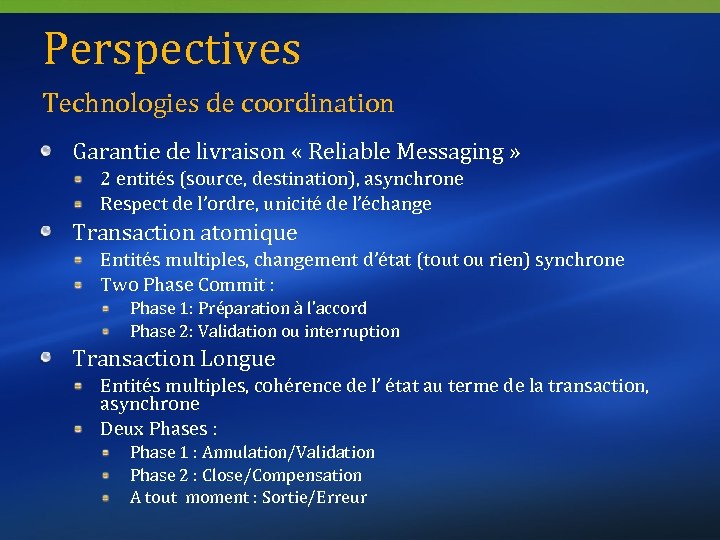 Perspectives

Technologies de coordination

Garantie de livraison « Reliable Messaging »

2 entités (source, destination), asynchrone

Respect de l'ordre, unicité de l'échange

Transaction atomique

Entités multiples, changement d'état (tout ou rien) synchrone

Two Phase Commit :

Phase 1: Préparation à l'accord

Phase 2: Validation ou interruption

Transaction Longue

Entités multiples, cohérence de l' état au terme de la transaction, asynchrone

Deux Phases :

Phase 1 : Annulation/Validation

Phase 2 : Close/Compensation

A tout moment : Sortie/Erreur